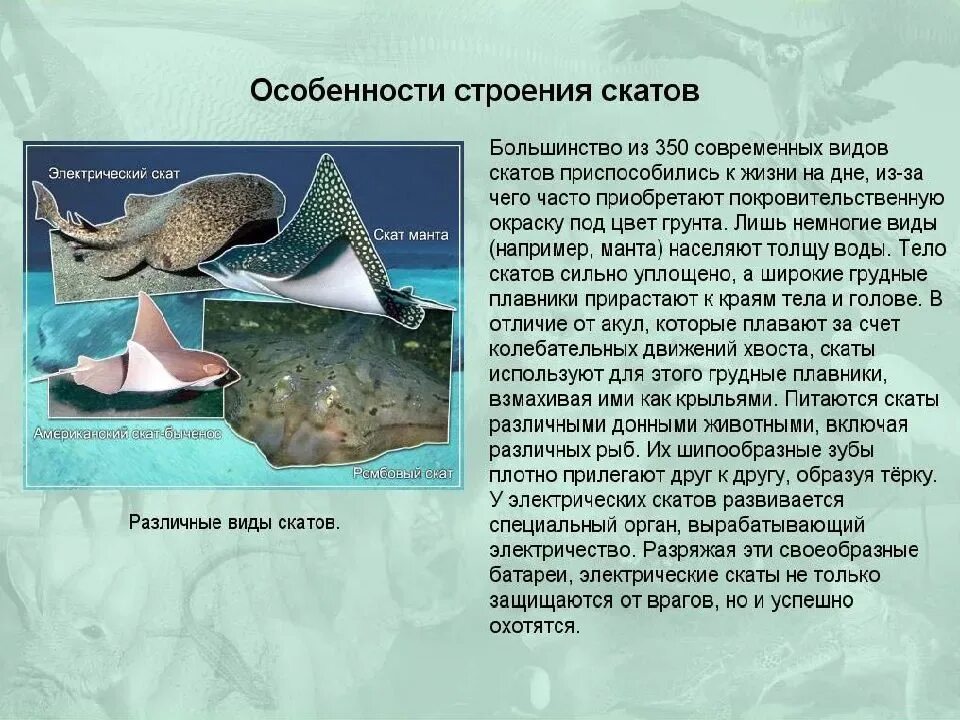 Особенности строения скатов

Электрический скат

Скат манта

Американский скат-быченос

Ромбовый скат

Различные виды скатов.

Большинство из 350 современных видов скатов приспособились к жизни на дне, из-за чего часто приобретают покровительственную окраску под цвет грунта. Лишь немногие виды (например, манта) населяют толщу воды. Тело скатов сильно уплощено, а широкие грудные плавники прирастают к краям тела и голове. В отличие от акул, которые плавают за счет колебательных движений хвоста, скаты используют для этого грудные плавники, взмахивая ими как крыльями. Питаются скаты различными донными животными, включая различных рыб. Их шипообразные зубы плотно прилегают друг к другу, образуя тёрку. У электрических скатов развивается специальный орган, вырабатывающий электричество. Разряжая эти своеобразные батареи, электрические скаты не только защищаются от врагов, но и успешно охотятся.